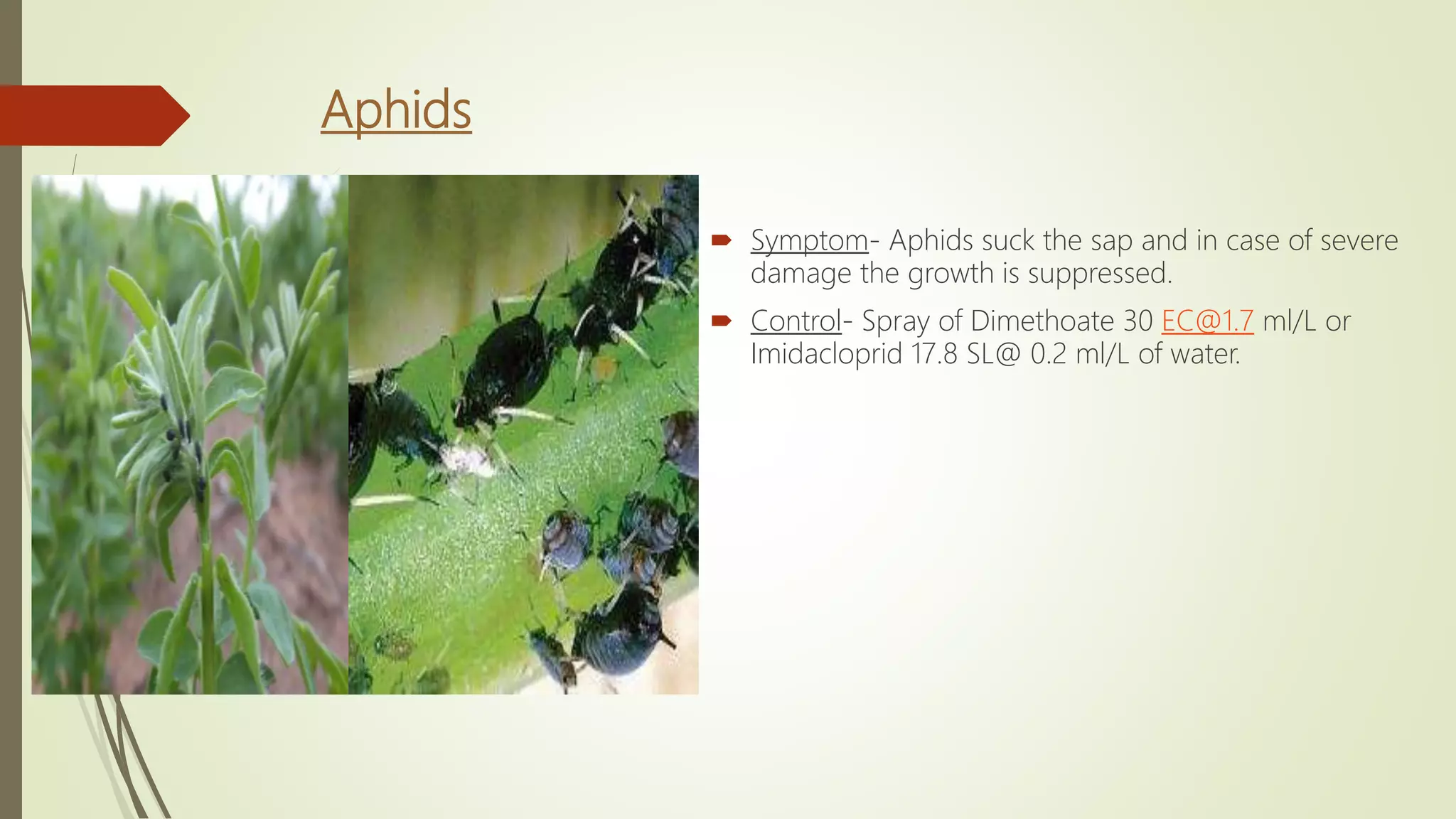 Aphids

Symptom- Aphids suck the sap and in case of severe damage the growth is suppressed.

Control- Spray of Dimethoate 30 EC@1.7 ml/L or Imidacloprid 17.8 SL@ 0.2 ml/L of water.